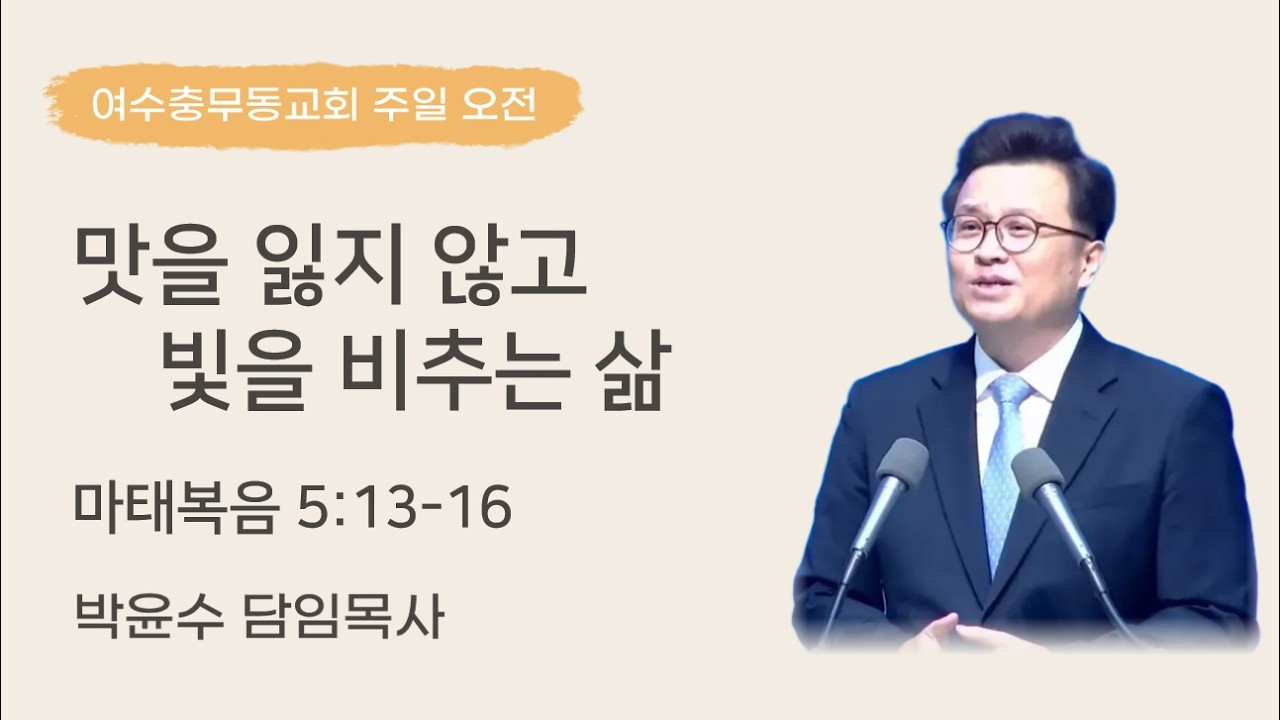 여수충무동교회 주일 오전

맛을 잃지 않고
빛을 비추는 삶

마태복음 5:13-16

박윤수 담임목사